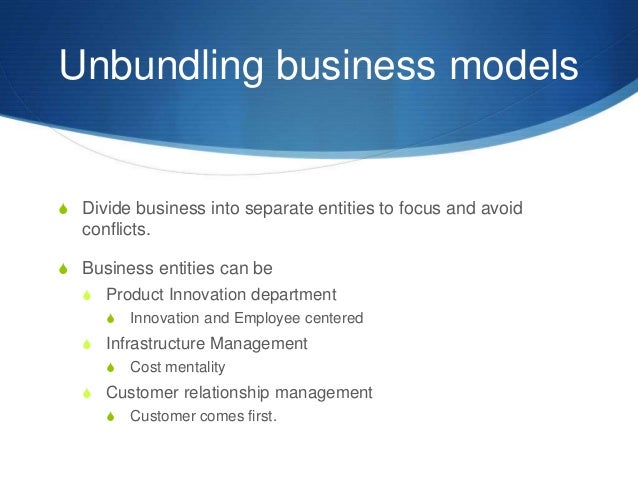 Unbundling business models

Divide business into separate entities to focus and avoid conflicts.

Business entities can be

Product Innovation department

Innovation and Employee centered

Infrastructure Management

Cost mentality

Customer relationship management

Customer comes first.